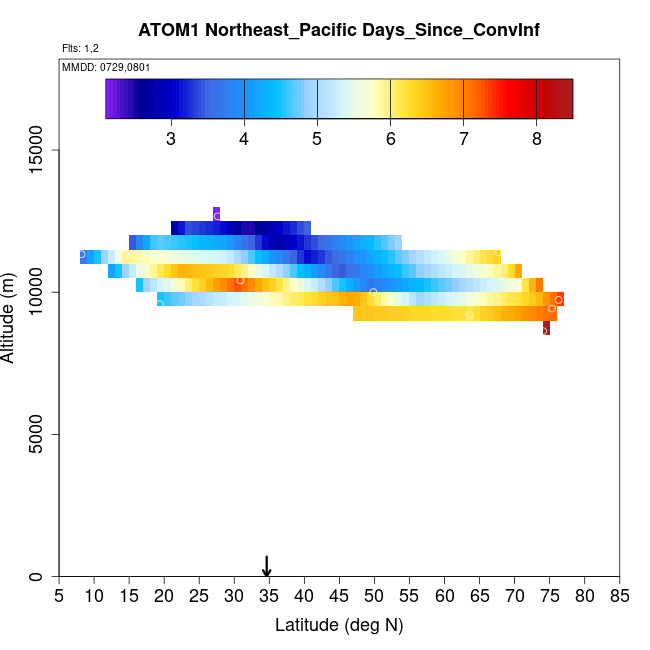 ATOM1 Northeast_Pacific Days_Since_ConvInf

Flts: 1,2

MMDD: 0729,0801

3 4 5 6 7 8

Altitude (m)

0
5000
10000
15000

5 10 15 20 25 30 35 40 45 50 55 60 65 70 75 80 85

Latitude (deg N)